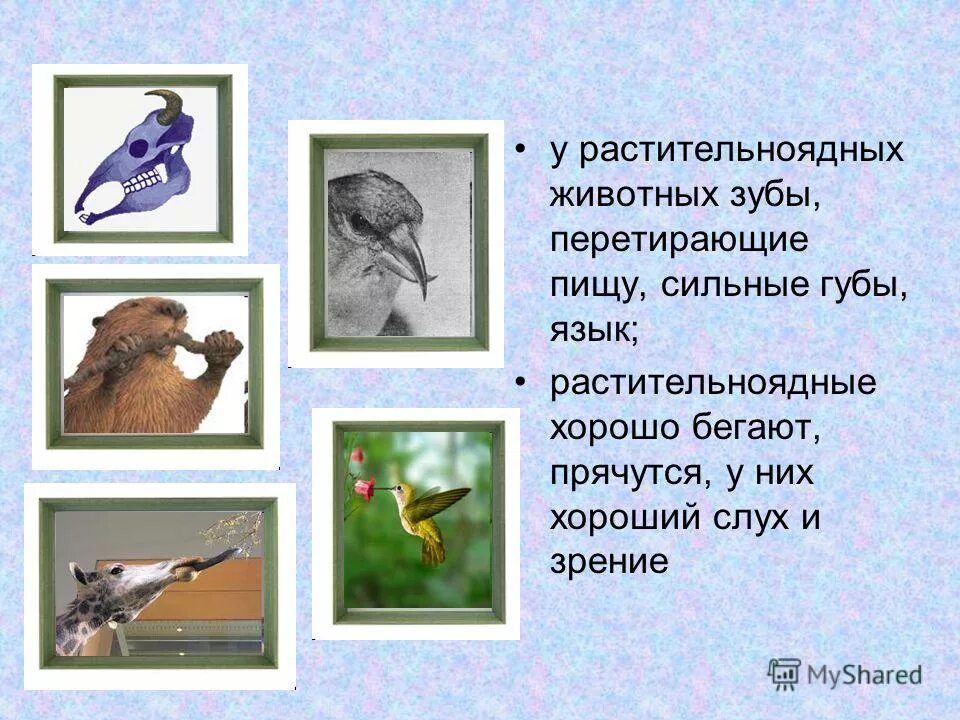 • у растительноядных животных зубы, перетирающие пищу, сильные губы, язык;

• растительноядные хорошо бегают, прячутся, у них хороший слух и зрение

MyShared